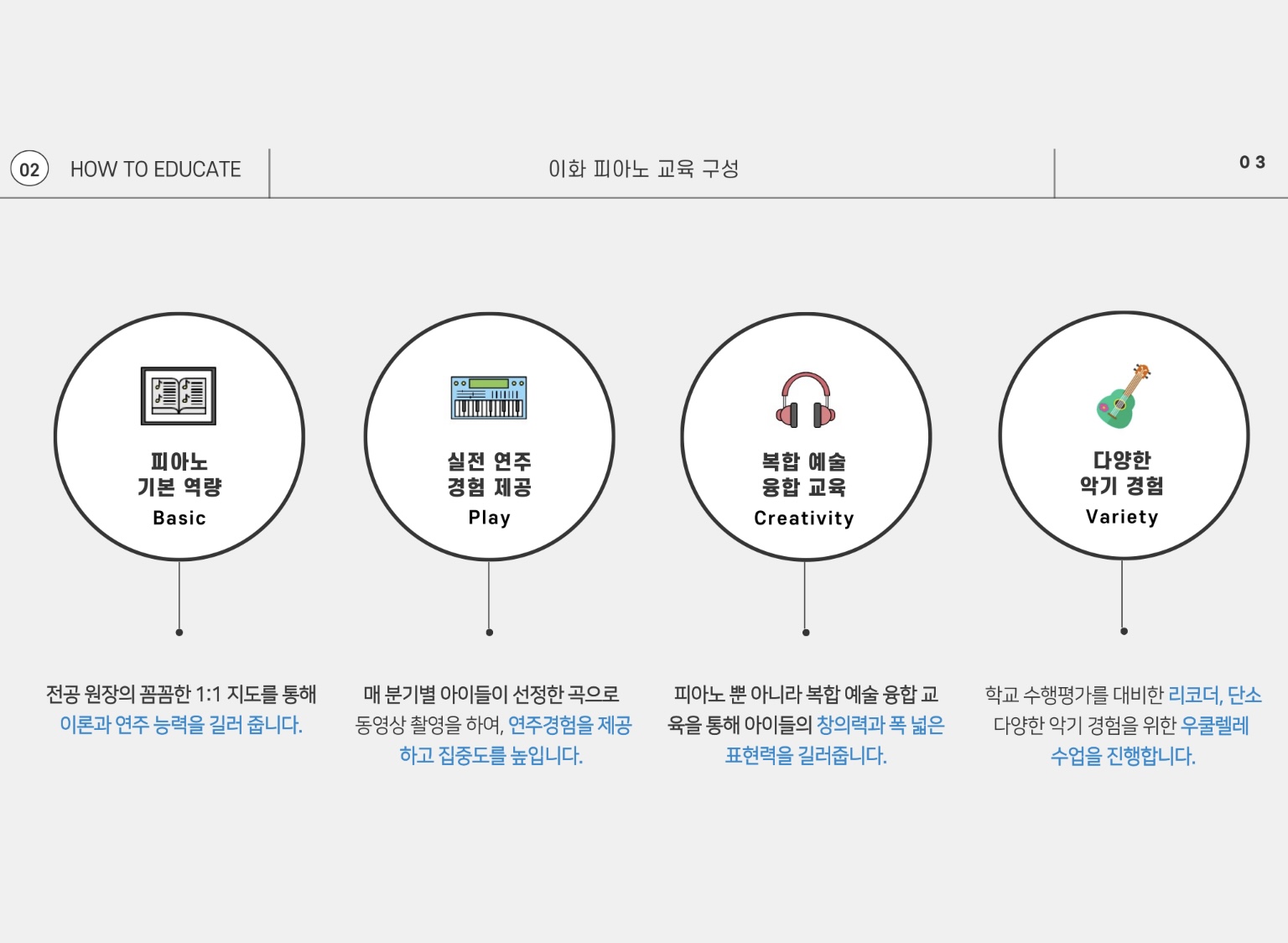 02 HOW TO EDUCATE

이화 피아노 교육 구성

03

피아노
기본 역량
Basic

실전 연주
경험 제공
Play

복합 예술
융합 교육
Creativity

다양한
악기 경험
Variety

전공 원장의 꼼꼼한 1:1 지도를 통해 이론과 연주 능력을 길러 줍니다.

매 분기별 아이들이 선정한 곡으로 동영상 촬영을 하여, 연주경험을 제공하고 집중도를 높입니다.

피아노 뿐 아니라 복합 예술 융합 교육을 통해 아이들의 창의력과 폭 넓은 표현력을 길러줍니다.

학교 수행평가를 대비한 리코더, 단소 다양한 악기 경험을 위한 우쿨렐레 수업을 진행합니다.